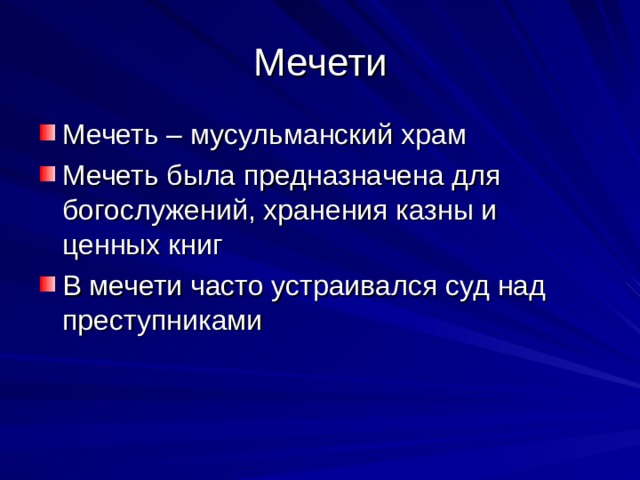 Мечети

• Мечеть – мусульманский храм

• Мечеть была предназначена для богослужений, хранения казны и ценных книг

• В мечети часто устраивался суд над преступниками